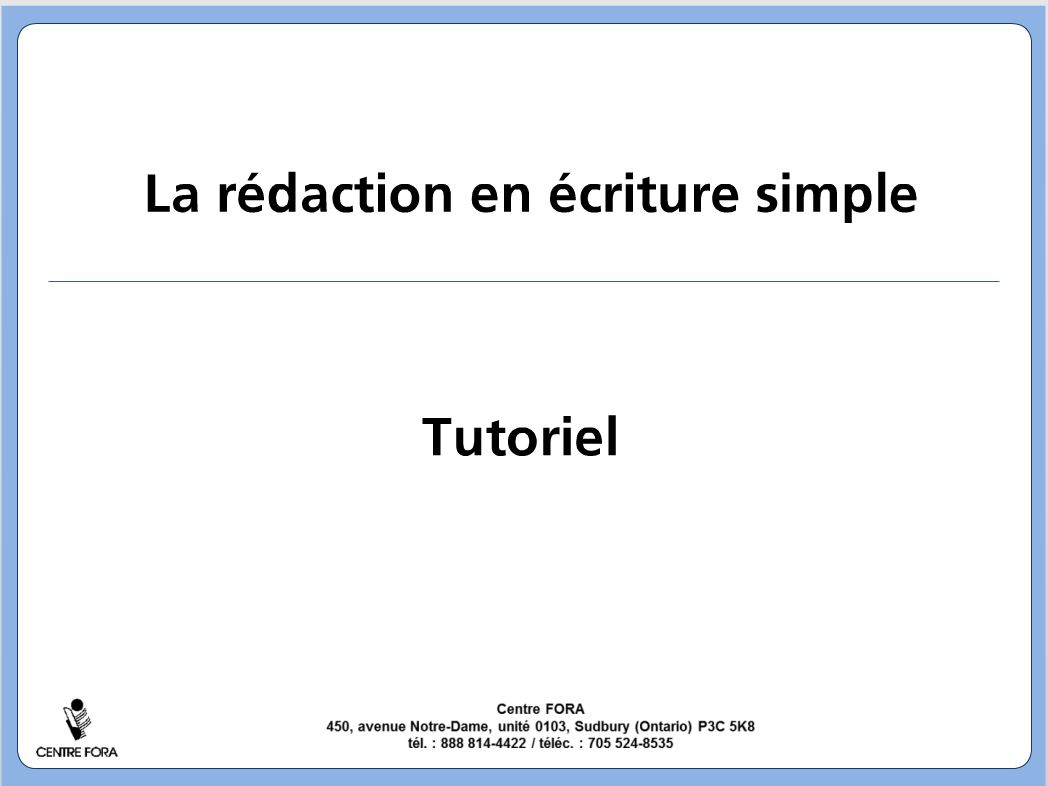 La rédaction en écriture simple

Tutoriel

CENTRE FORA

Centre FORA
450, avenue Notre-Dame, unité 0103, Sudbury (Ontario) P3C 5K8
tél. : 888 814-4422 / téléc. : 705 524-8535